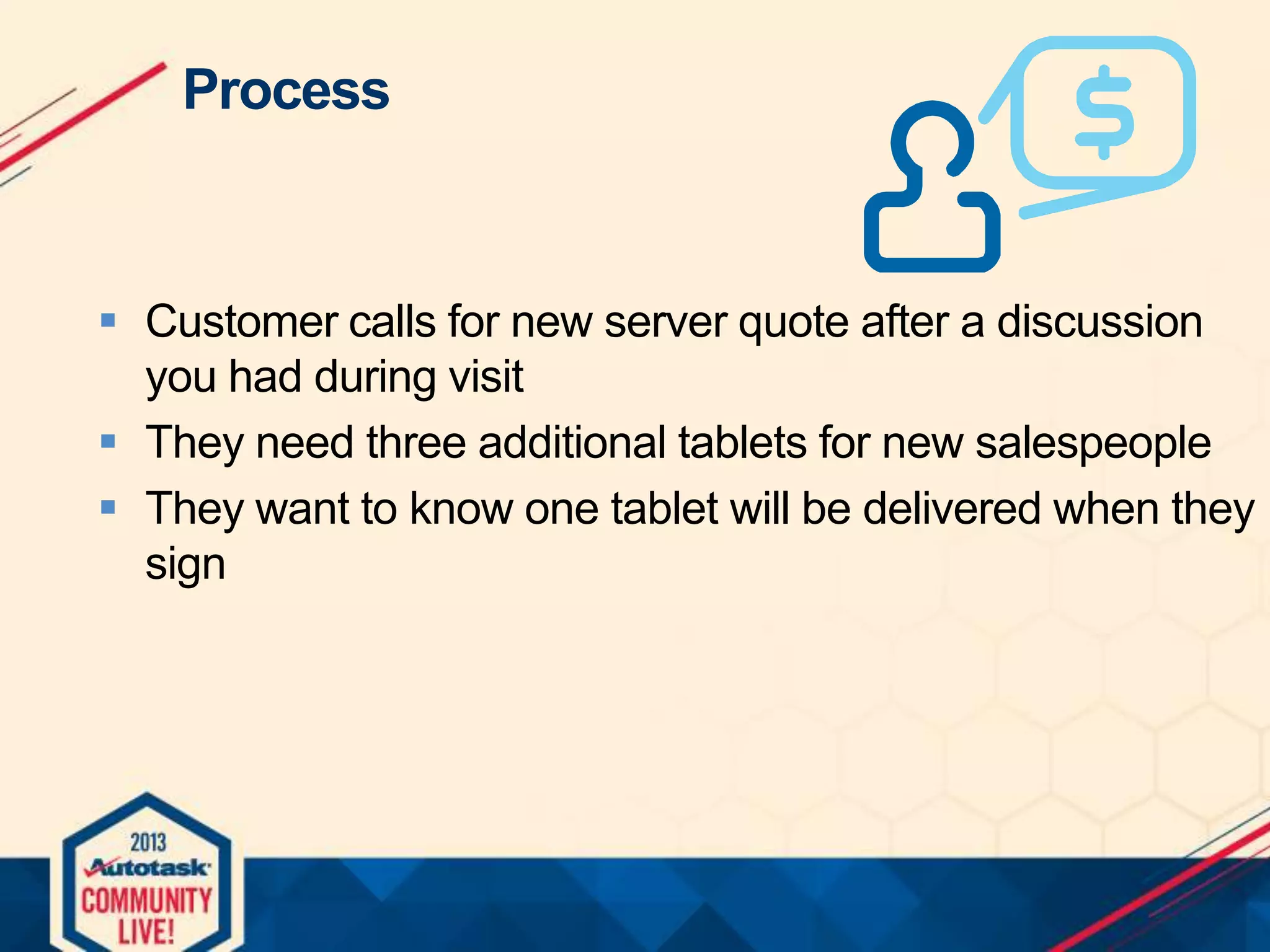 Process

$

▪ Customer calls for new server quote after a discussion you had during visit
▪ They need three additional tablets for new salespeople
▪ They want to know one tablet will be delivered when they sign

2013
Autotask
COMMUNITY
LIVE!